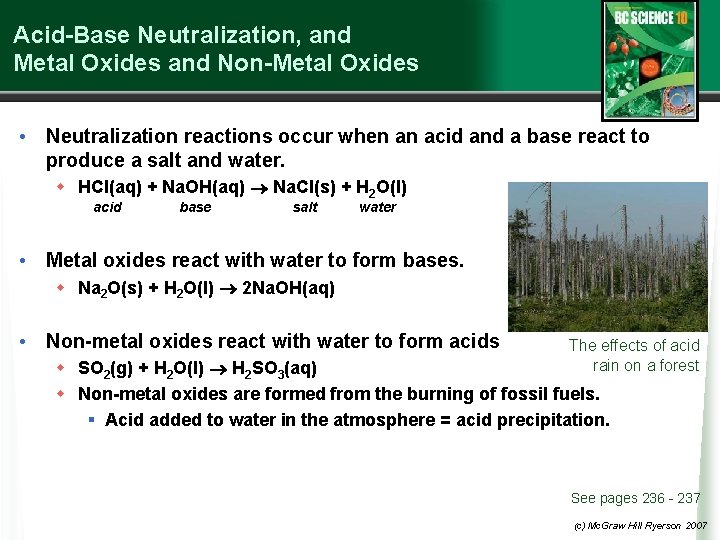 Acid-Base Neutralization, and Metal Oxides and Non-Metal Oxides

BC SCIENCE 10

• Neutralization reactions occur when an acid and a base react to produce a salt and water.
 ◆ $HCl(aq) + NaOH(aq) \rightarrow NaCl(s) + H_2O(l)$
 acid base salt water

• Metal oxides react with water to form bases.
 ◆ $Na_2O(s) + H_2O(l) \rightarrow 2NaOH(aq)$

• Non-metal oxides react with water to form acids
 ◆ $SO_2(g) + H_2O(l) \rightarrow H_2SO_3(aq)$
 ◆ Non-metal oxides are formed from the burning of fossil fuels.
 ▪ Acid added to water in the atmosphere = acid precipitation.

The effects of acid rain on a forest

See pages 236 - 237

(c) McGraw Hill Ryerson 2007